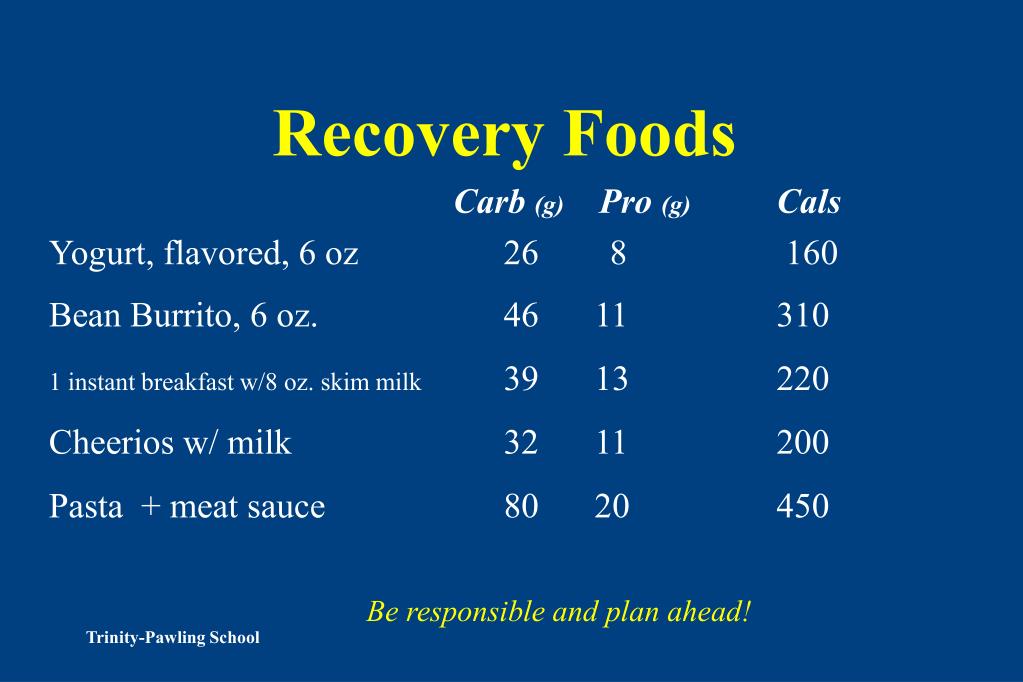 Recovery Foods

| | Carb (g) | Pro (g) | Cals |
|---|---|---|---|
| Yogurt, flavored, 6 oz | 26 | 8 | 160 |
| Bean Burrito, 6 oz. | 46 | 11 | 310 |
| 1 instant breakfast w/8 oz. skim milk | 39 | 13 | 220 |
| Cheerios w/ milk | 32 | 11 | 200 |
| Pasta + meat sauce | 80 | 20 | 450 |

Be responsible and plan ahead!

Trinity-Pawling School